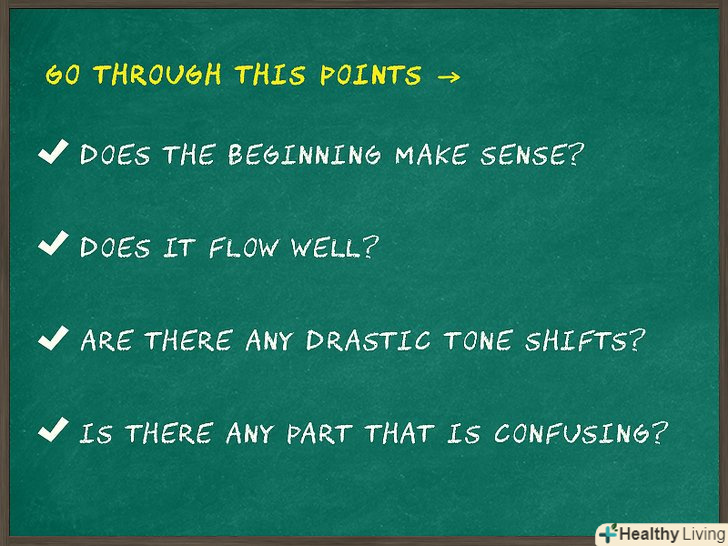 GO THROUGH THIS POINTS →

✔ DOES THE BEGINNING MAKE SENSE?

✔ DOES IT FLOW WELL?

✔ ARE THERE ANY DRASTIC TONE SHIFTS?

✔ IS THERE ANY PART THAT IS CONFUSING?

Healthy Living